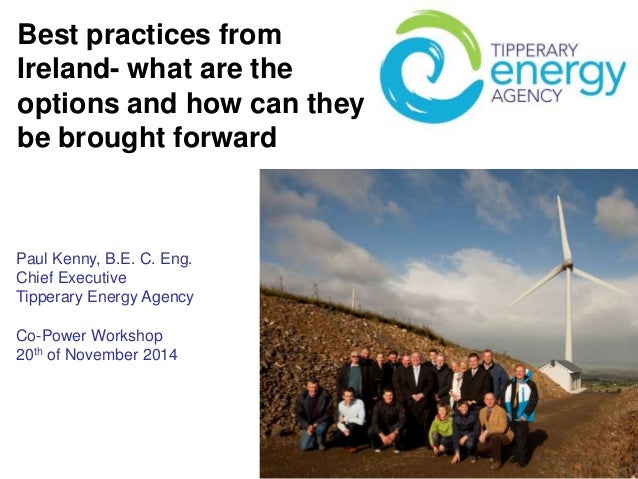 Best practices from Ireland- what are the options and how can they be brought forward

TIPPERARY
energy
AGENCY

Paul Kenny, B.E. C. Eng.
Chief Executive
Tipperary Energy Agency

Co-Power Workshop
20$^{th}$ of November 2014